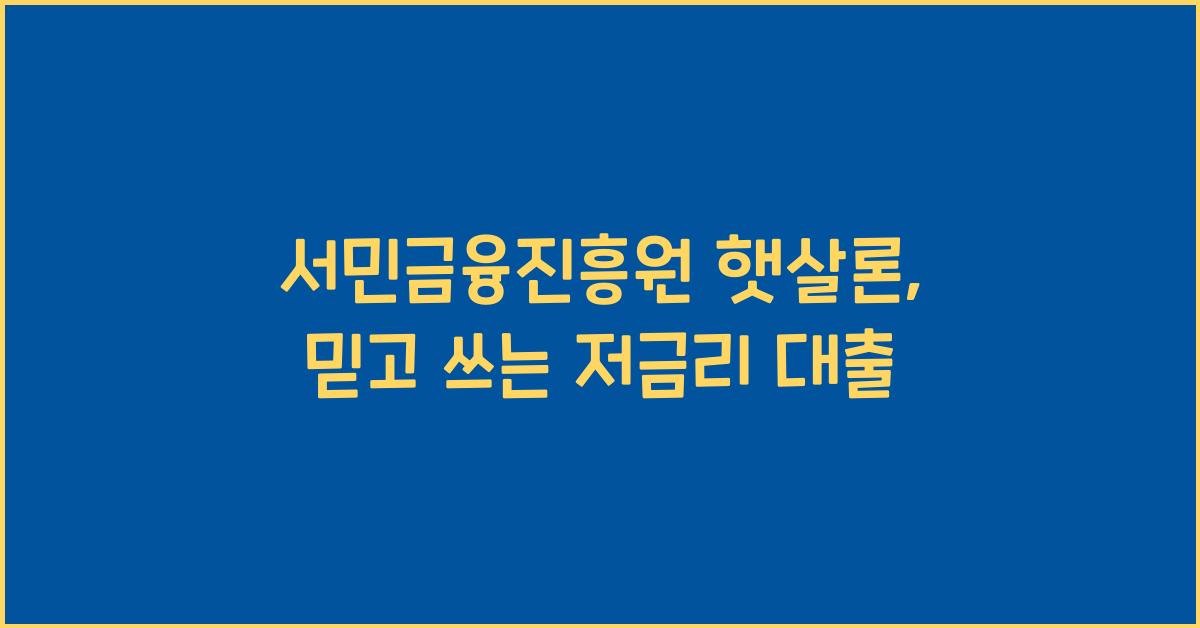 서민금융진흥원 햇살론,
믿고 쓰는 저금리 대출